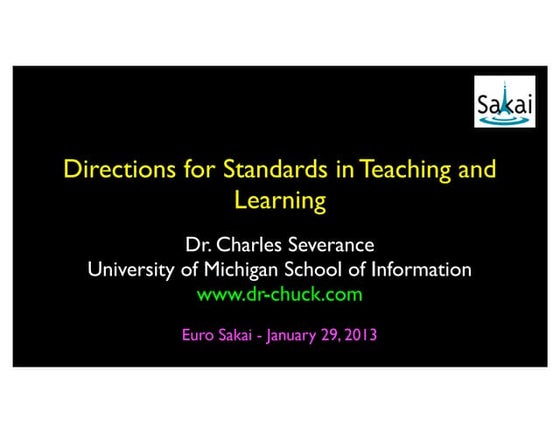 Sakai

Directions for Standards in Teaching and Learning

Dr. Charles Severance
University of Michigan School of Information
www.dr-chuck.com

Euro Sakai - January 29, 2013